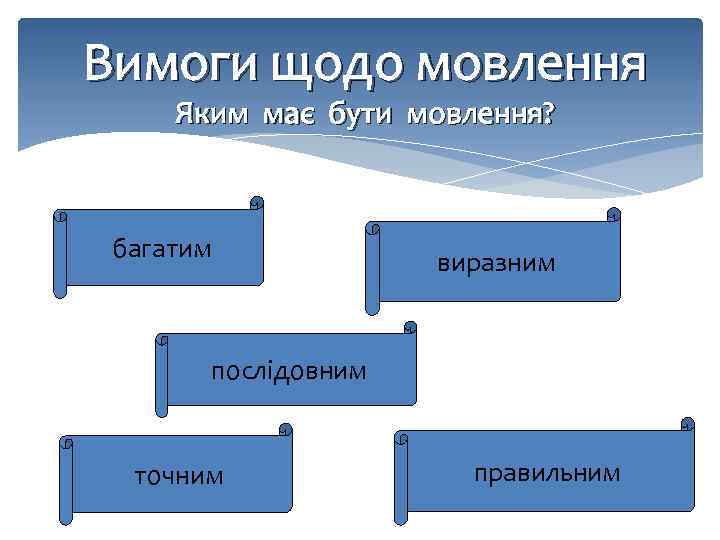 Вимоги щодо мовлення
Яким має бути мовлення?

багатим

виразним

послідовним

точним

правильним